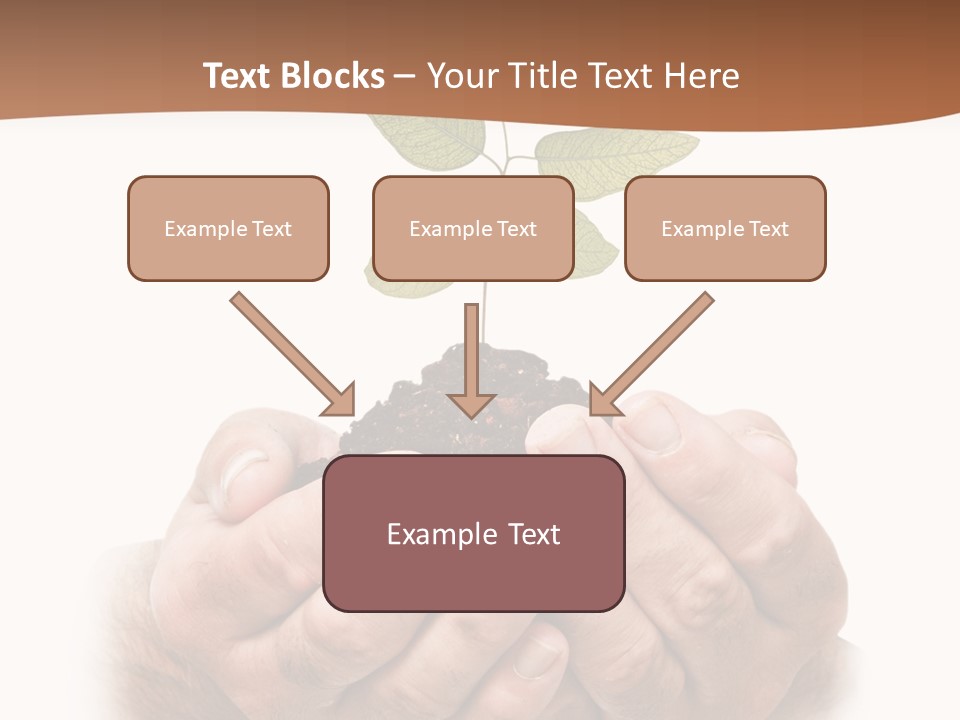 Text Blocks – Your Title Text Here

Example Text

Example Text

Example Text

Example Text